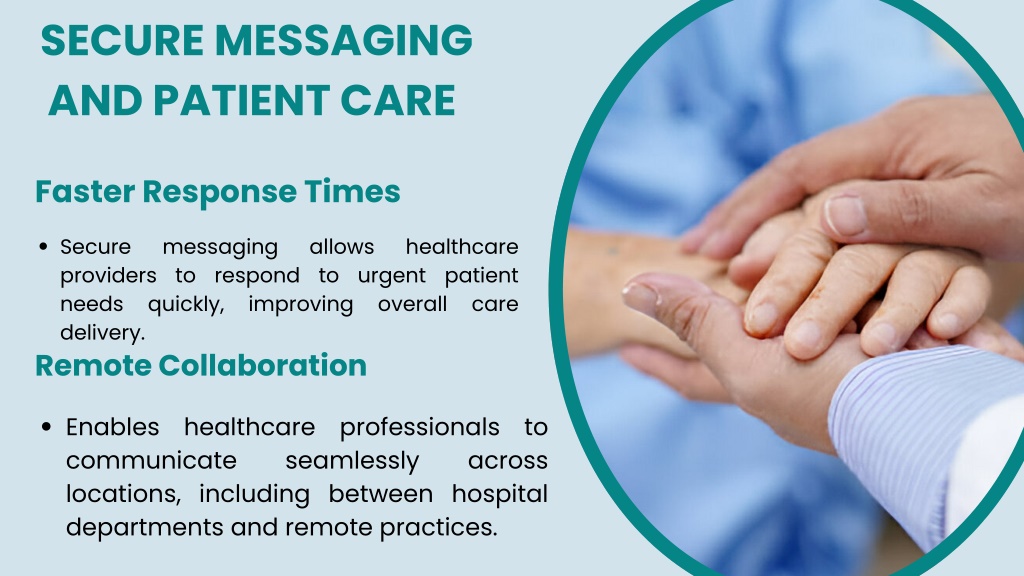 SECURE MESSAGING AND PATIENT CARE

Faster Response Times

• Secure messaging allows healthcare providers to respond to urgent patient needs quickly, improving overall care delivery.

Remote Collaboration

• Enables healthcare professionals to communicate seamlessly across locations, including between hospital departments and remote practices.